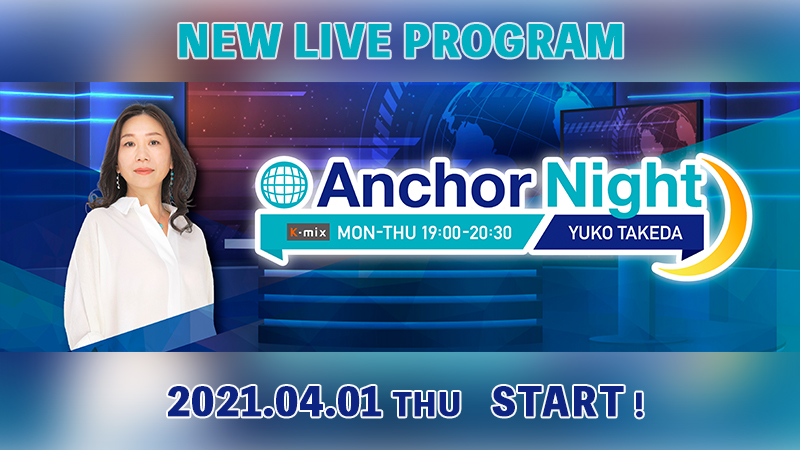 NEW LIVE PROGRAM

Anchor Night

K-mix MON-THU 19:00-20:30

YUKO TAKEDA

2021.04.01 THU START !